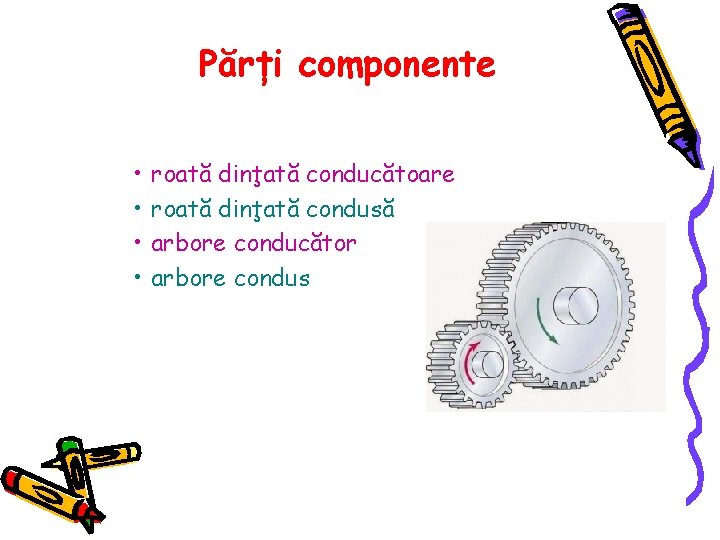 Părți componente

• roată dinţată conducătoare
• roată dinţată condusă
• arbore conducător
• arbore condus